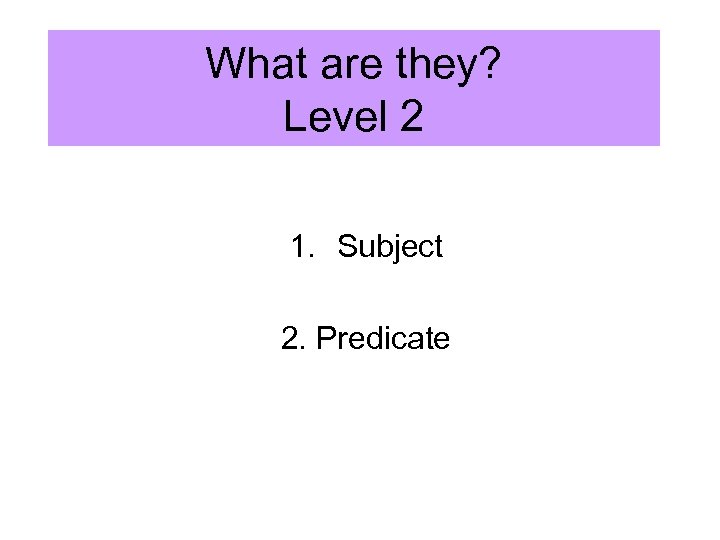 What are they?
Level 2

1. Subject

2. Predicate